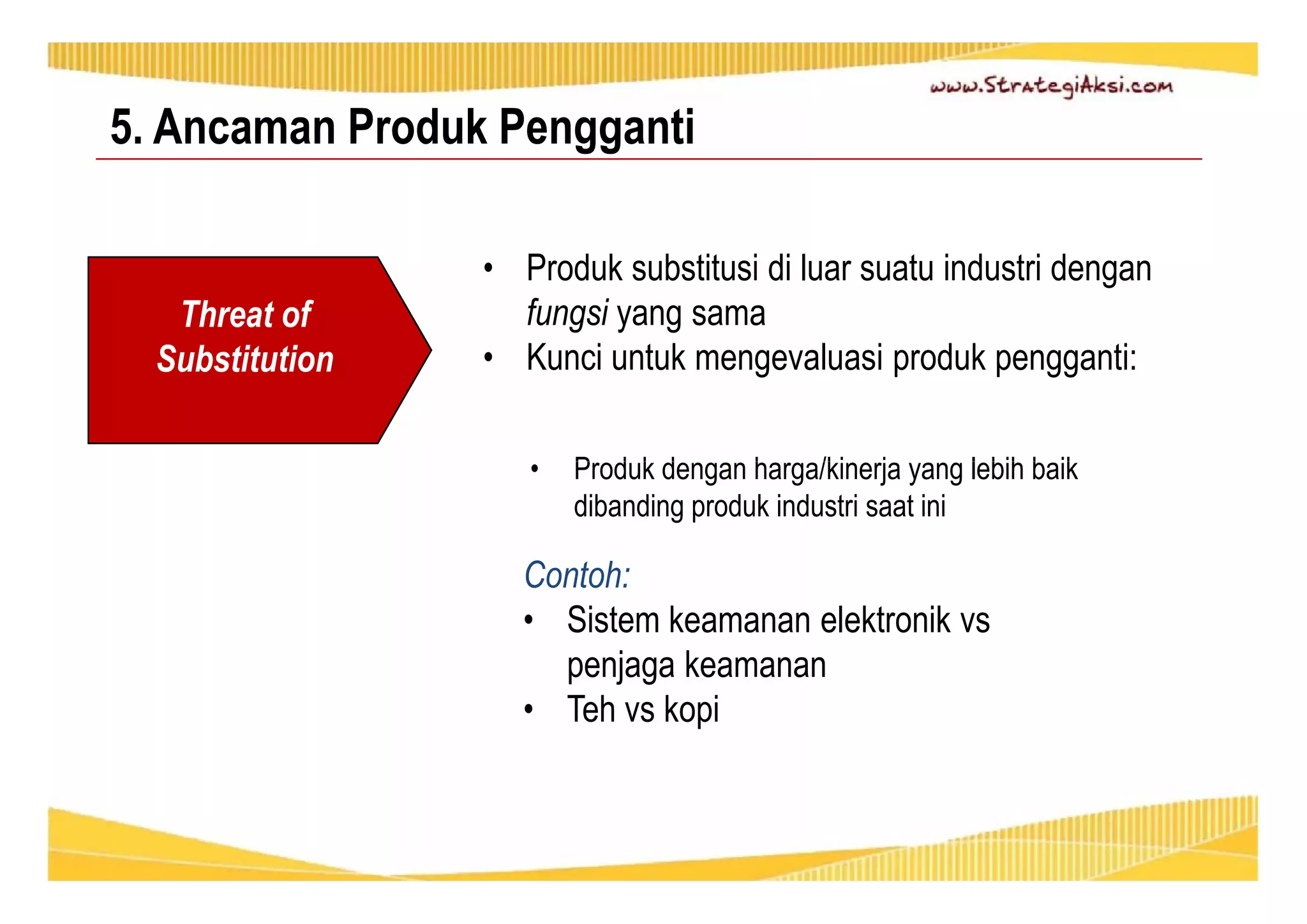 www.StrategiAksi.com

5. Ancaman Produk Pengganti

Threat of Substitution

• Produk substitusi di luar suatu industri dengan fungsi yang sama
• Kunci untuk mengevaluasi produk pengganti:

• Produk dengan harga/kinerja yang lebih baik dibanding produk industri saat ini

Contoh:
• Sistem keamanan elektronik vs penjaga keamanan
• Teh vs kopi